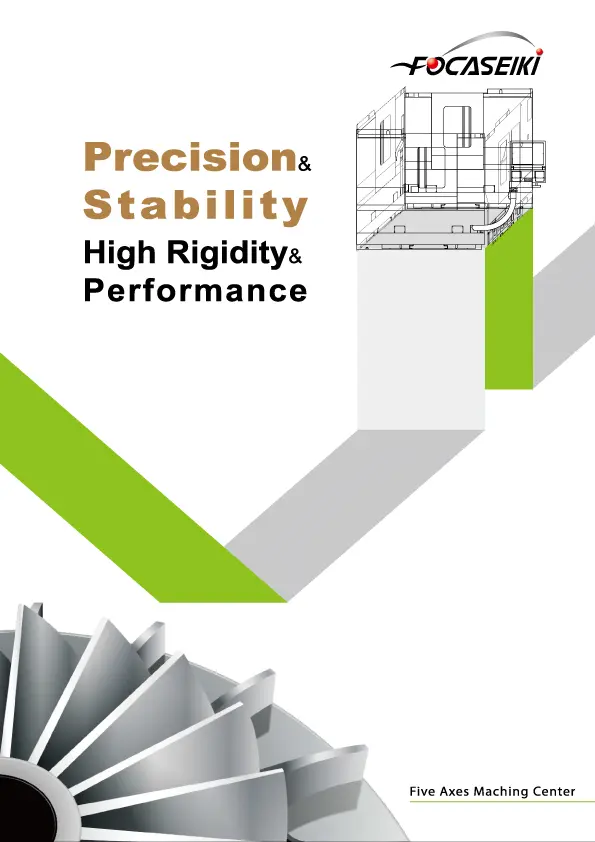 FOCASEIKI

Precision&
Stability
High Rigidity&
Performance

Five Axes Maching Center